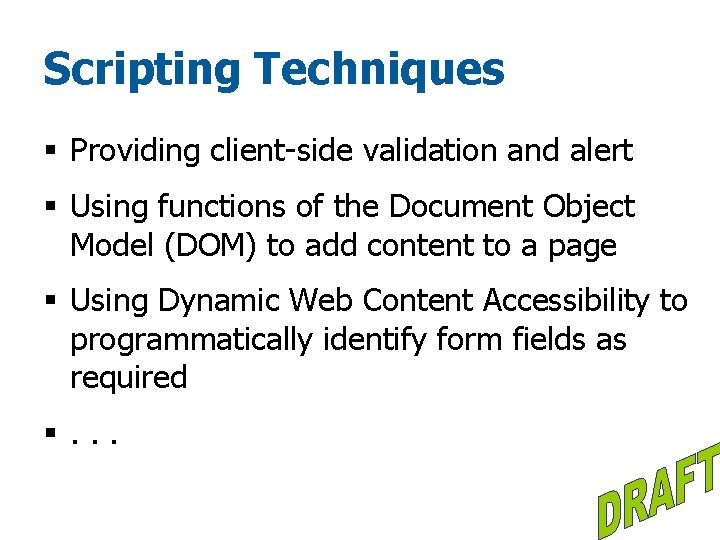 Scripting Techniques

▪ Providing client-side validation and alert

▪ Using functions of the Document Object Model (DOM) to add content to a page

▪ Using Dynamic Web Content Accessibility to programmatically identify form fields as required

▪ . . .

DRAFT